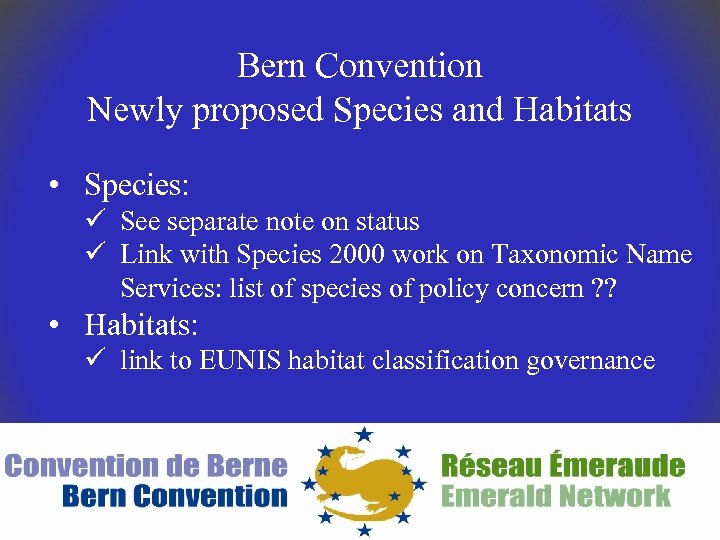 Bern Convention
Newly proposed Species and Habitats

• Species:
✓ See separate note on status
✓ Link with Species 2000 work on Taxonomic Name Services: list of species of policy concern ??
• Habitats:
✓ link to EUNIS habitat classification governance

Convention de Berne
Bern Convention

Réseau Émeraude
Emerald Network